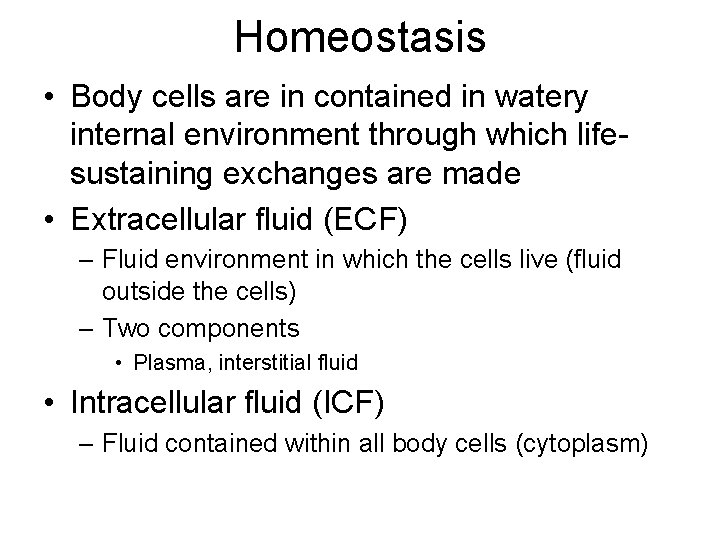 Homeostasis

• Body cells are in contained in watery internal environment through which life-sustaining exchanges are made

• Extracellular fluid (ECF)
– Fluid environment in which the cells live (fluid outside the cells)
– Two components
• Plasma, interstitial fluid

• Intracellular fluid (ICF)
– Fluid contained within all body cells (cytoplasm)